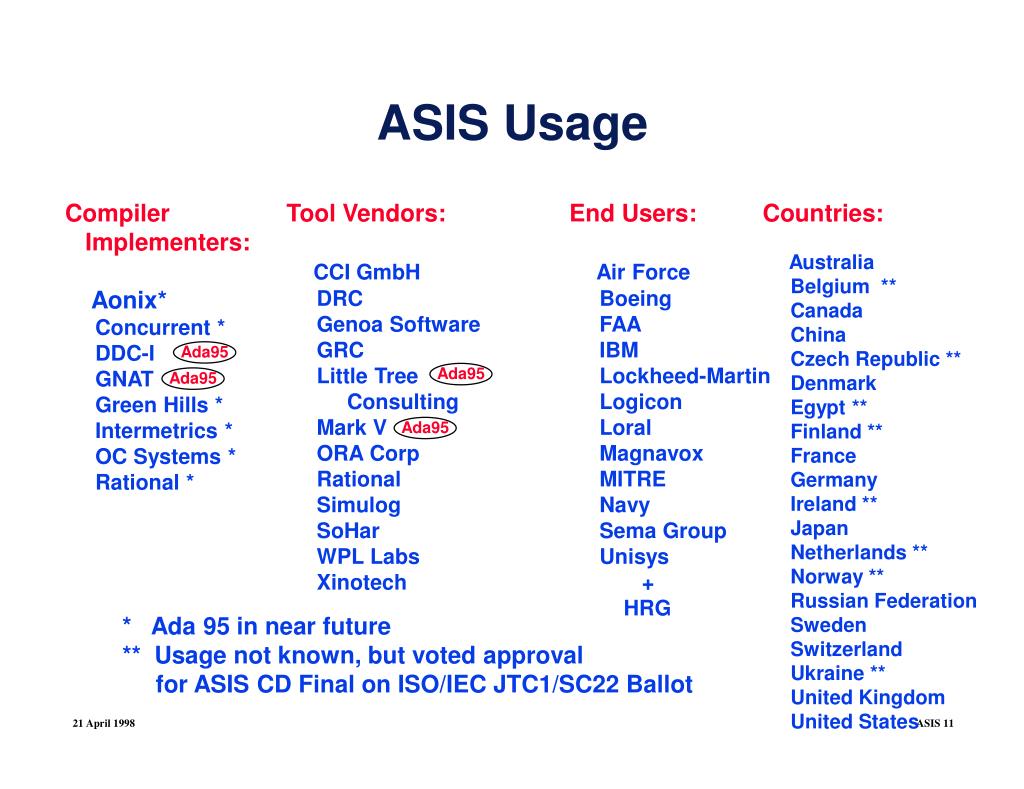 ASIS Usage

Compiler Implementers:

Aonix*
Concurrent *
DDC-I Ada95
GNAT Ada95
Green Hills *
Intermetrics *
OC Systems *
Rational *

Tool Vendors:

CCI GmbH
DRC
Genoa Software
GRC
Little Tree Ada95 Consulting
Mark V Ada95
ORA Corp
Rational
Simulog
SoHar
WPL Labs
Xinotech

End Users:

Air Force
Boeing
FAA
IBM
Lockheed-Martin
Logicon
Loral
Magnavox
MITRE
Navy
Sema Group
Unisys
+
HRG

Countries:

Australia
Belgium **
Canada
China
Czech Republic **
Denmark
Egypt **
Finland **
France
Germany
Ireland **
Japan
Netherlands **
Norway **
Russian Federation
Sweden
Switzerland
Ukraine **
United Kingdom
United States

* Ada 95 in near future
** Usage not known, but voted approval for ASIS CD Final on ISO/IEC JTC1/SC22 Ballot

21 April 1998

ASIS 11